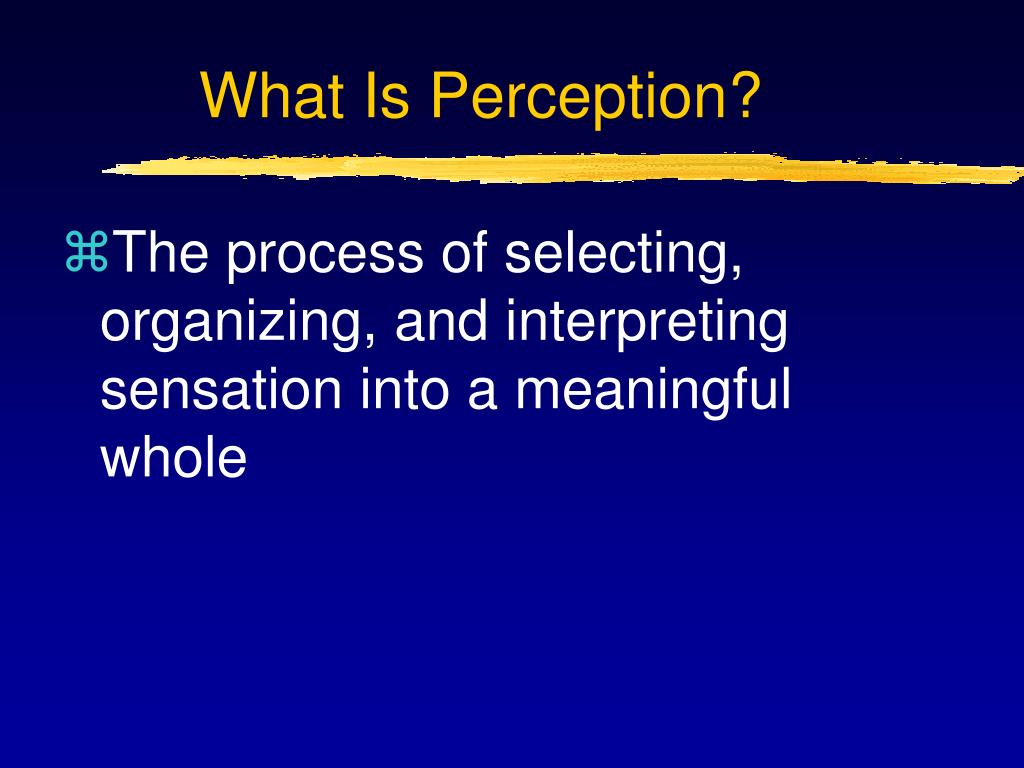 What Is Perception?

⌘The process of selecting, organizing, and interpreting sensation into a meaningful whole